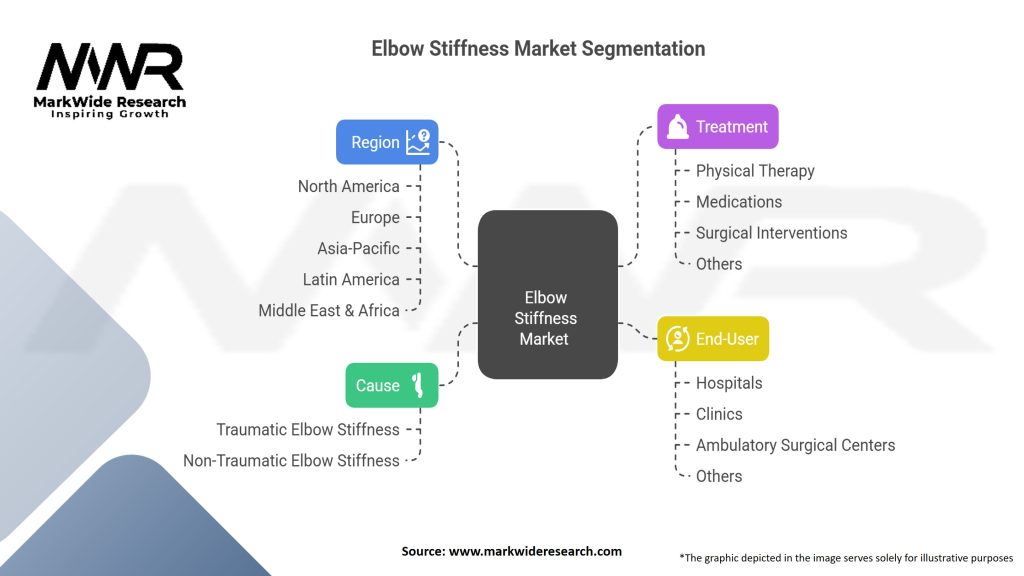 MWR
MarkWide Research
Inspiring Growth

Elbow Stiffness Market Segmentation

Region
North America
Europe
Asia-Pacific
Latin America
Middle East & Africa

Cause
Traumatic Elbow Stiffness
Non-Traumatic Elbow Stiffness

Elbow Stiffness Market

Treatment
Physical Therapy
Medications
Surgical Interventions
Others

End-User
Hospitals
Clinics
Ambulatory Surgical Centers
Others

Source: www.markwideresearch.com

*The graphic depicted in the image serves solely for illustrative purposes